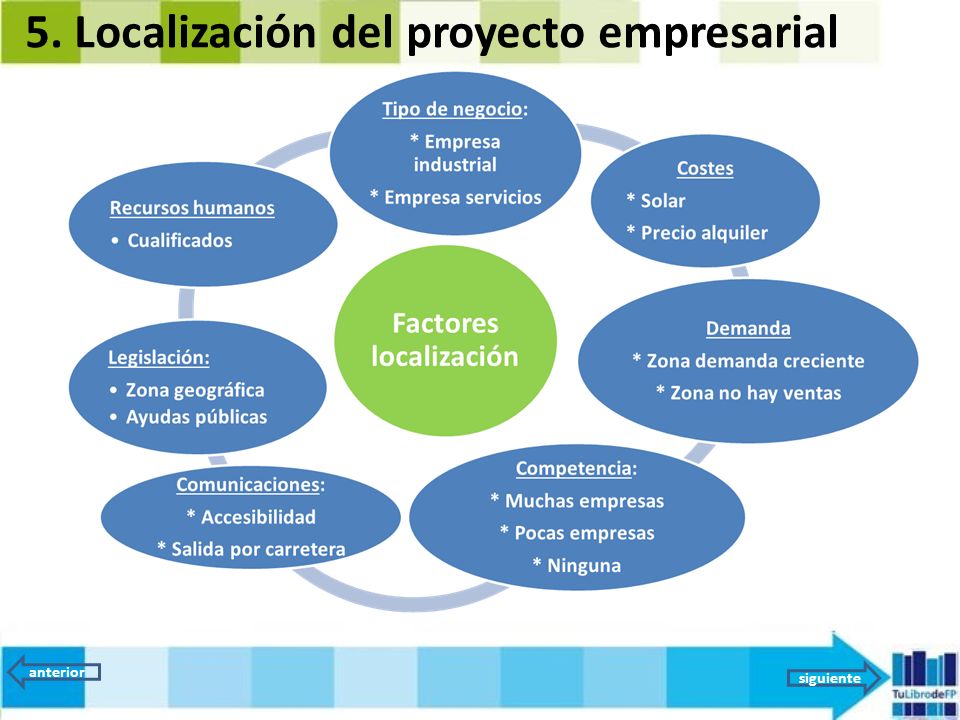 5. Localización del proyecto empresarial

Factores localización

Tipo de negocio:
* Empresa industrial
* Empresa servicios

Costes
* Solar
* Precio alquiler

Demanda
* Zona demanda creciente
* Zona no hay ventas

Competencia:
* Muchas empresas
* Pocas empresas
* Ninguna

Comunicaciones:
* Accesibilidad
* Salida por carretera

Legislación:
• Zona geográfica
• Ayudas públicas

Recursos humanos
• Cualificados

anterior

siguiente

TuLibrodeFP